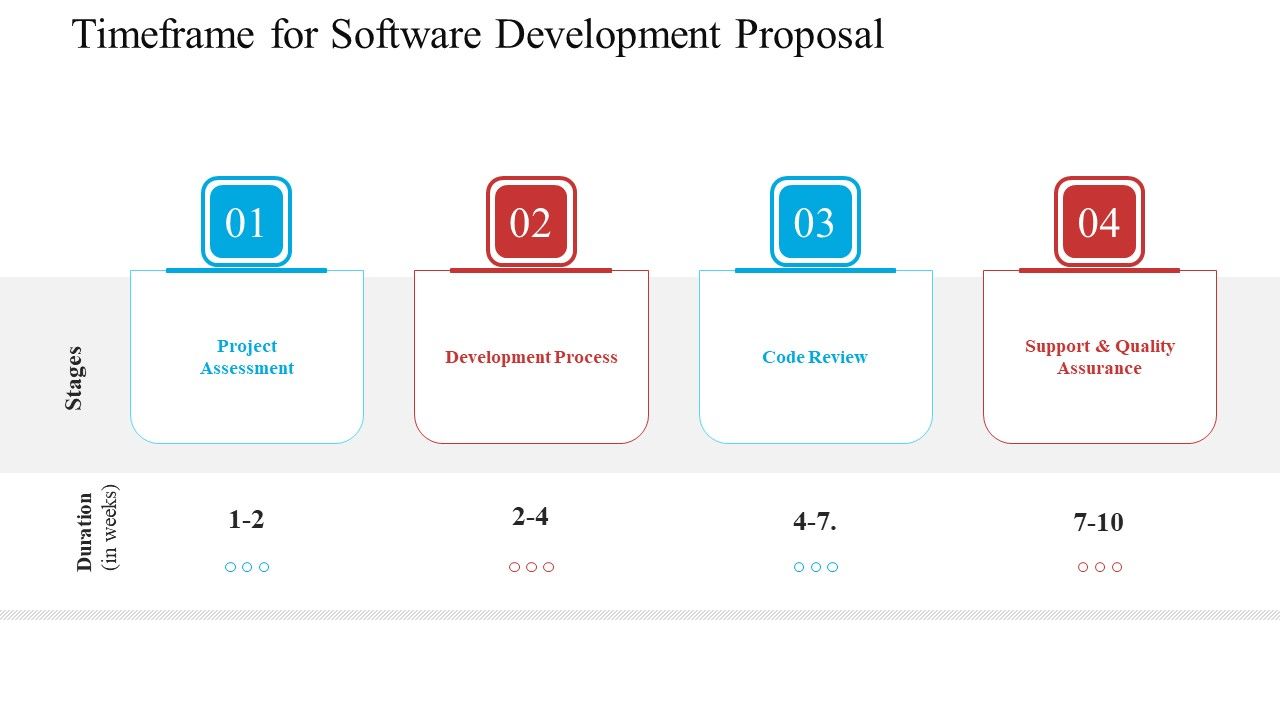 Timeframe for Software Development Proposal

01

02

03

04

Stages

Project Assessment

Development Process

Code Review

Support & Quality Assurance

Duration (in weeks)

1-2

2-4

4-7.

7-10